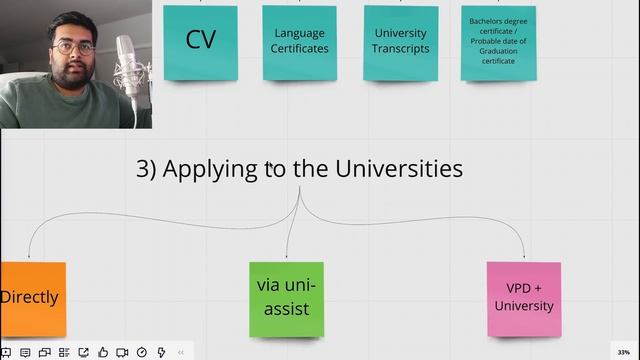 CV

Language Certificates

University Transcripts

Bachelors degree certificate / Probable date of Graduation certificate

3) Applying to the Universities

Directly

via uni-assist

VPD + University

33%